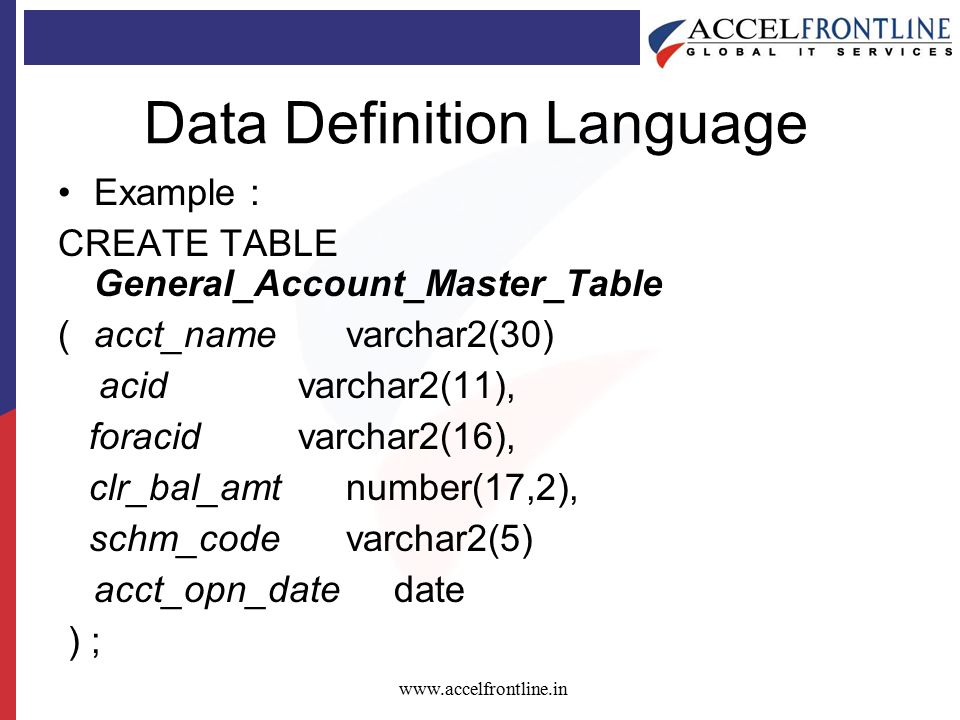 ACCELFRONTLINE
GLOBAL IT SERVICES

Data Definition Language

• Example :

CREATE TABLE General_Account_Master_Table
( acct_name varchar2(30)
acid varchar2(11),
foracid varchar2(16),
clr_bal_amt number(17,2),
schm_code varchar2(5)
acct_opn_date date
) ;

www.accelfrontline.in